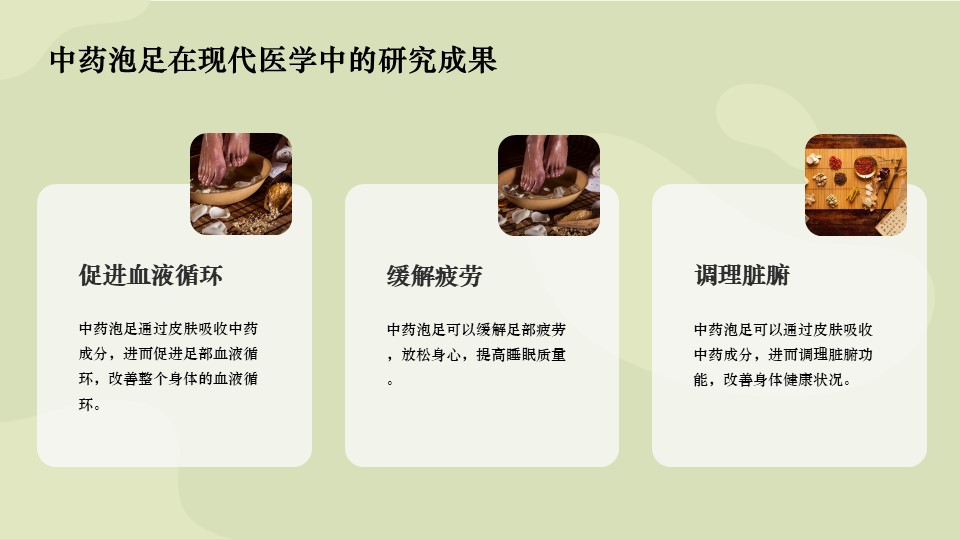 中药泡足在现代医学中的研究成果

促进血液循环

中药泡足通过皮肤吸收中药成分，进而促进足部血液循环，改善整个身体的血液循环。

缓解疲劳

中药泡足可以缓解足部疲劳，放松身心，提高睡眠质量。

调理脏腑

中药泡足可以通过皮肤吸收中药成分，进而调理脏腑功能，改善身体健康状况。